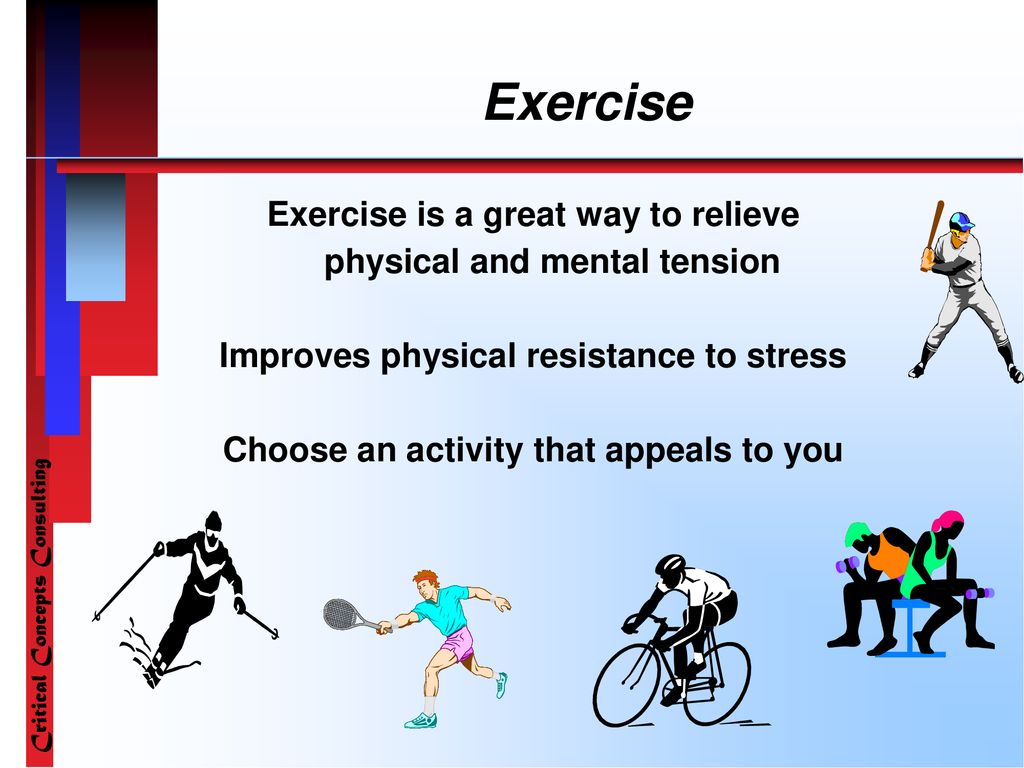 Exercise

Exercise is a great way to relieve physical and mental tension

Improves physical resistance to stress

Choose an activity that appeals to you

Critical Concepts Consulting